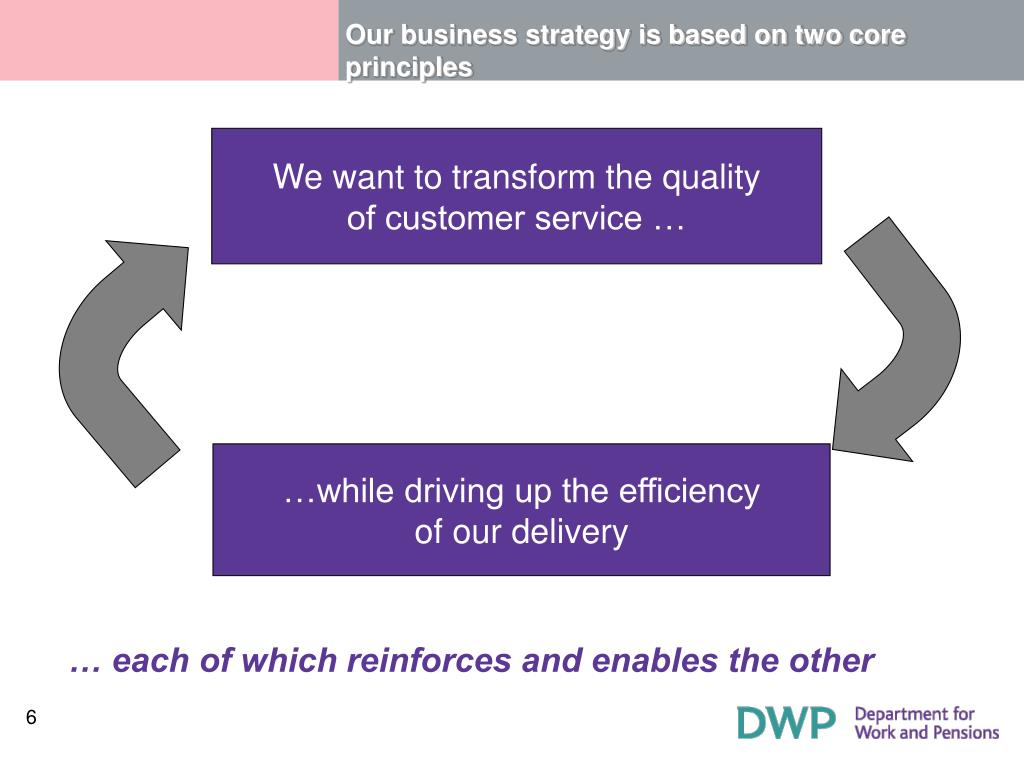 Our business strategy is based on two core principles

We want to transform the quality of customer service …

…while driving up the efficiency of our delivery

… each of which reinforces and enables the other

6

DWP Department for Work and Pensions